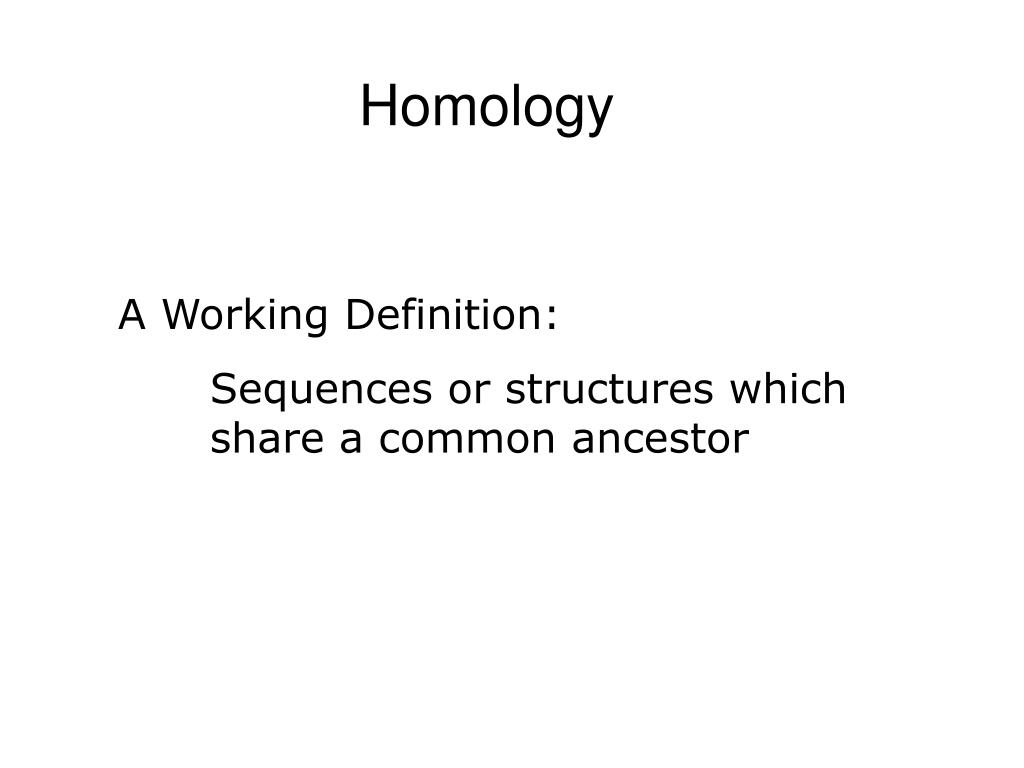 Homology

A Working Definition:

Sequences or structures which share a common ancestor